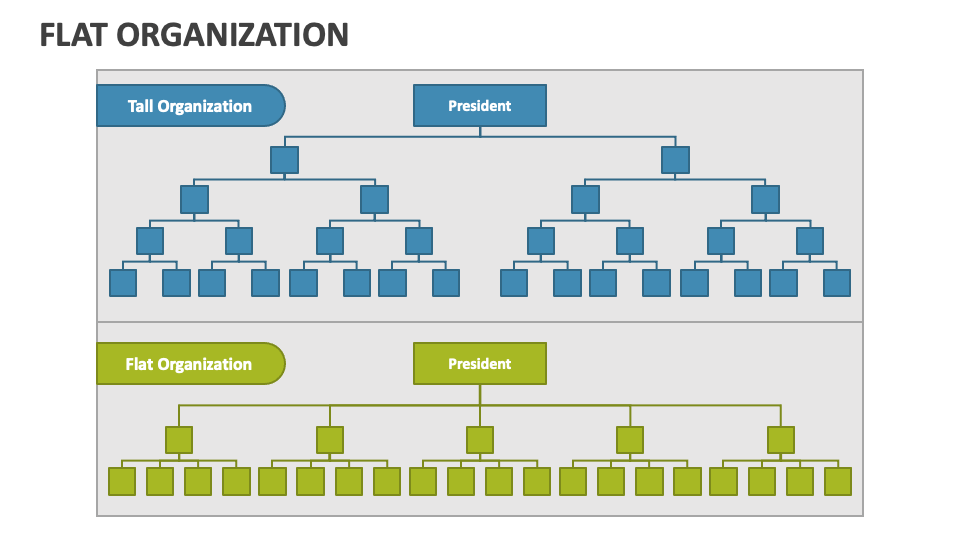 FLAT ORGANIZATION

Tall Organization

President

Flat Organization

President